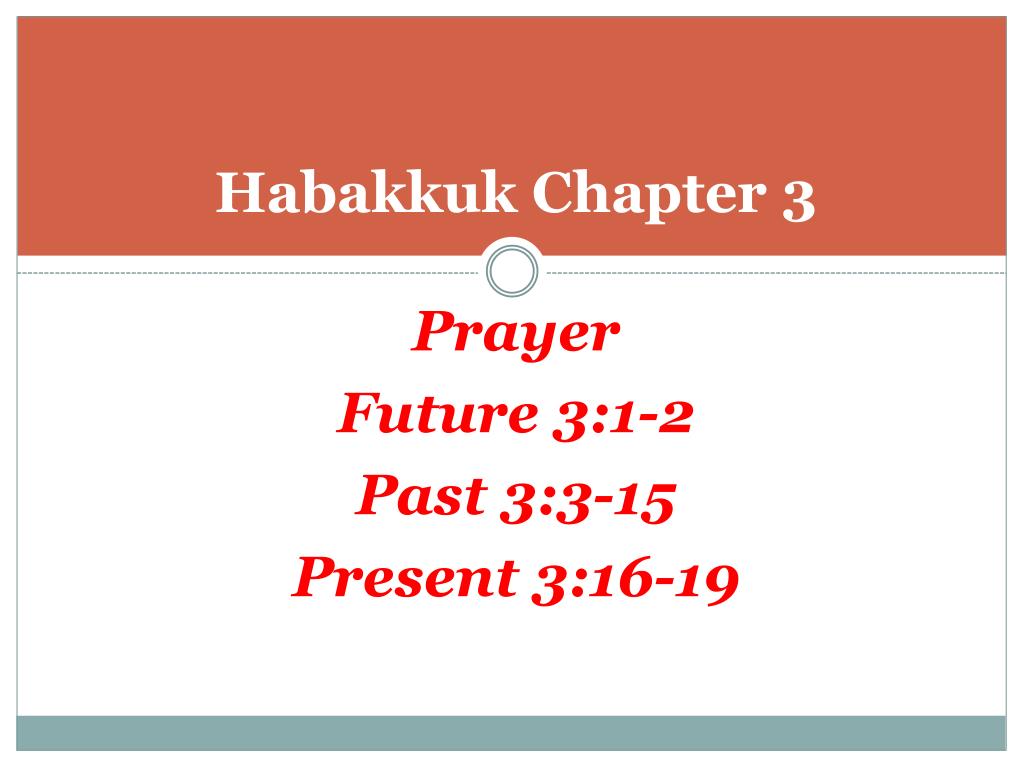 Habakkuk Chapter 3

Prayer
Future 3:1-2
Past 3:3-15
Present 3:16-19